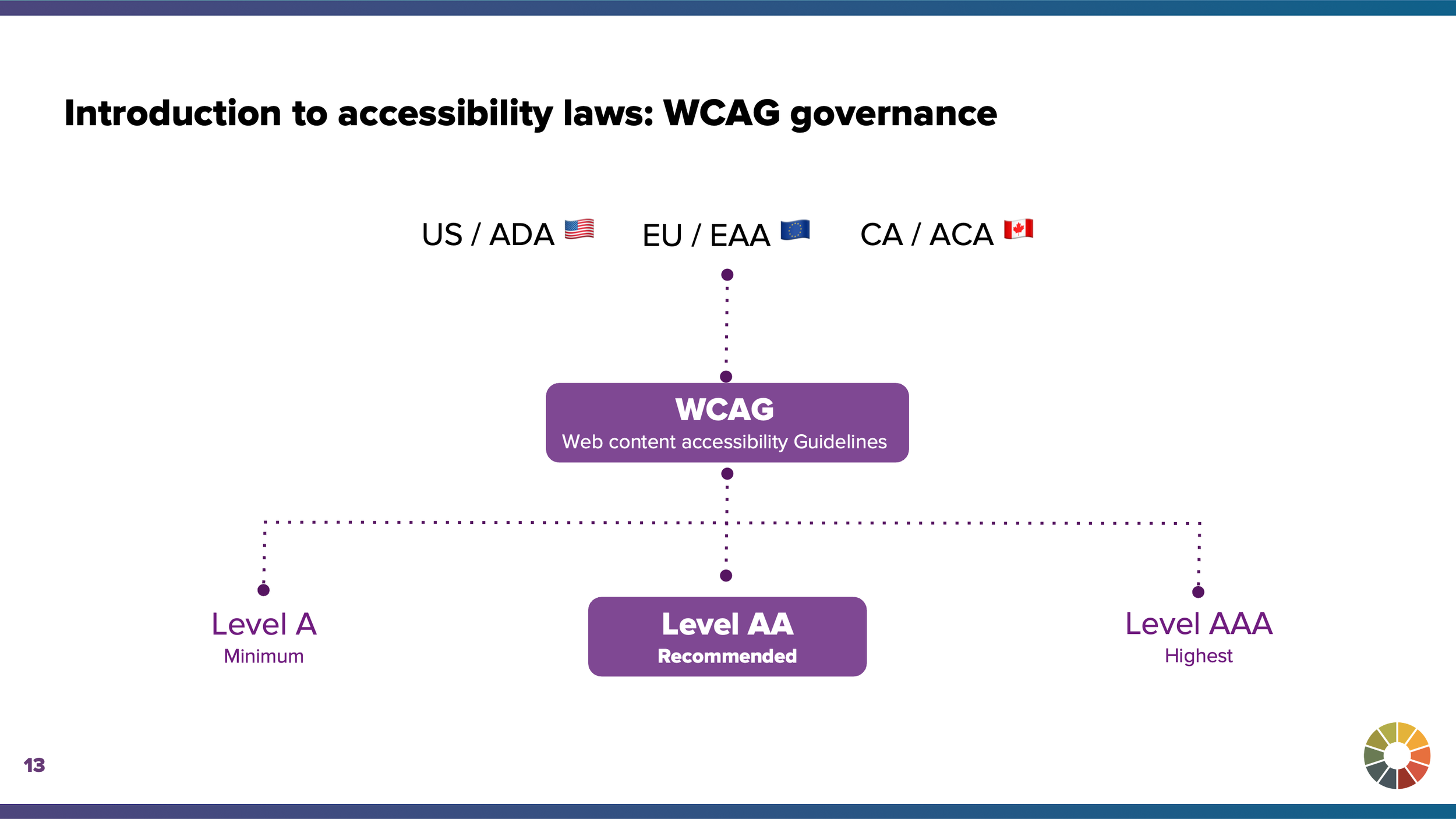 Introduction to accessibility laws: WCAG governance

US / ADA 🇺🇸 EU / EAA 🇪🇺 CA / ACA 🇨🇦

WCAG
Web content accessibility Guidelines

Level A
Minimum

Level AA
Recommended

Level AAA
Highest

13